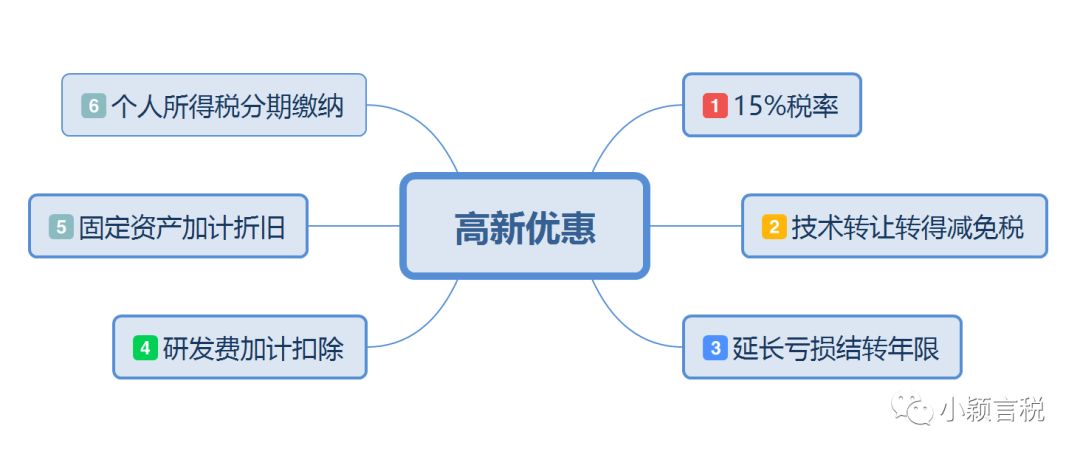 高新优惠

1 15%税率

2 技术转让转得减免税

3 延长亏损结转年限

4 研发费加计扣除

5 固定资产加计折旧

6 个人所得税分期缴纳

小颖言税